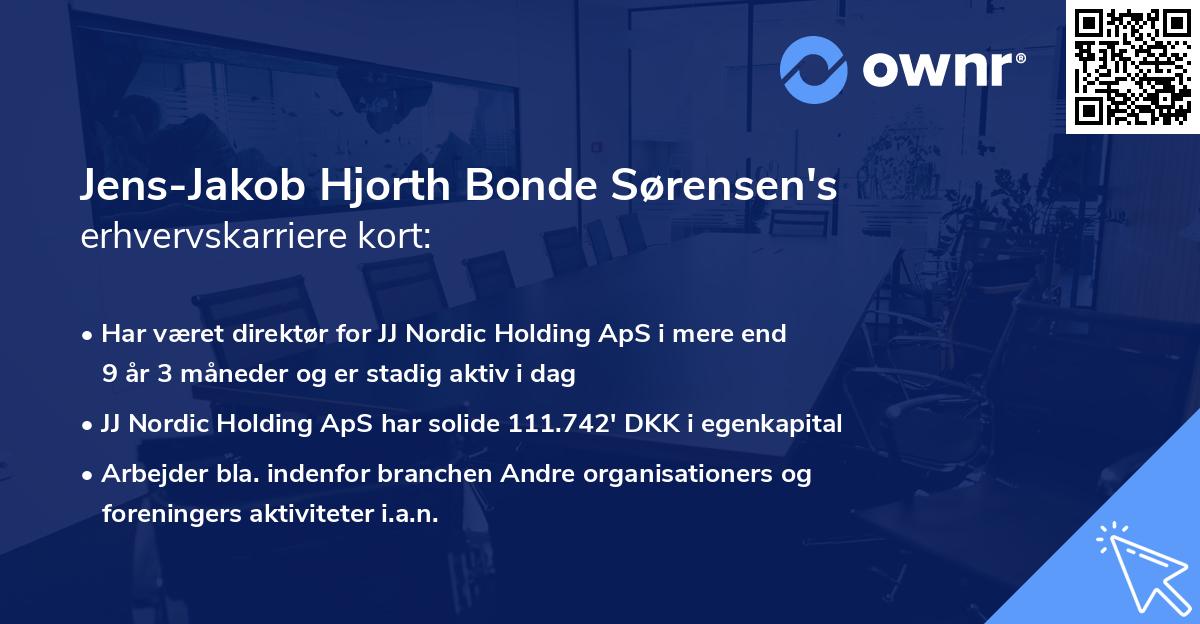 ownr®

Jens-Jakob Hjorth Bonde Sørensen's
erhvervskarriere kort:

• Har været direktør for JJ Nordic Holding ApS i mere end 9 år 3 måneder og er stadig aktiv i dag
• JJ Nordic Holding ApS har solide 111.742' DKK i egenkapital
• Arbejder bla. indenfor branchen Andre organisationers og foreningers aktiviteter i.a.n.